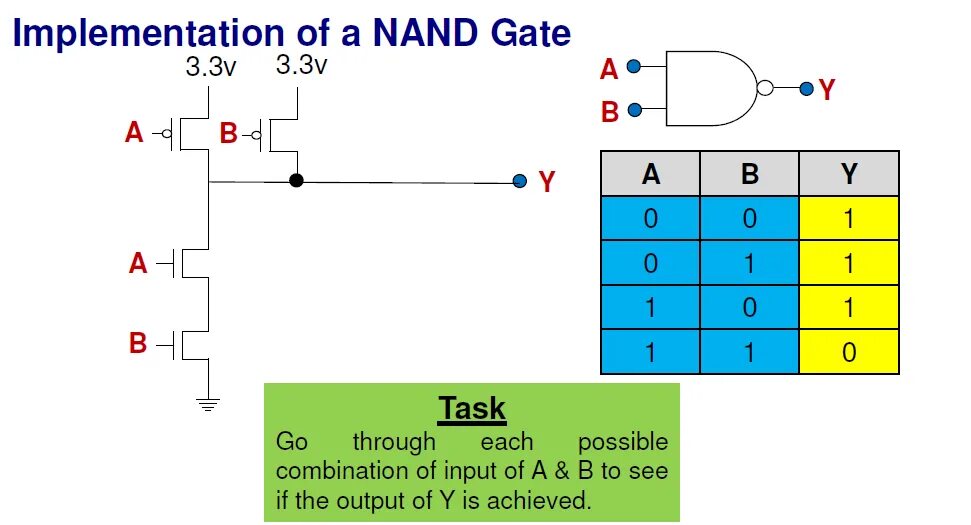 Implementation of a NAND Gate

3.3v 3.3v

A B

Y

A

B

A

B

Y

| A | B | Y |
|---|---|---|
| 0 | 0 | 1 |
| 0 | 1 | 1 |
| 1 | 0 | 1 |
| 1 | 1 | 0 |

Task

Go through each possible combination of input of A & B to see if the output of Y is achieved.